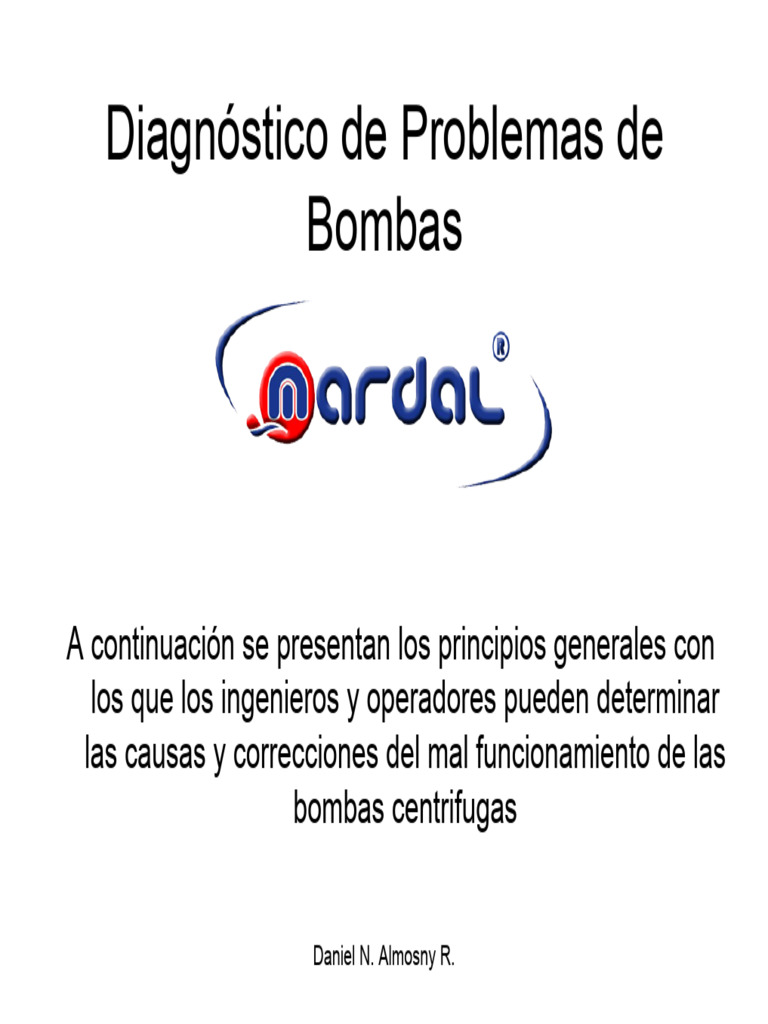 Diagnóstico de Problemas de Bombas

mardal®

A continuación se presentan los principios generales con los que los ingenieros y operadores pueden determinar las causas y correcciones del mal funcionamiento de las bombas centrifugas

Daniel N. Almosny R.